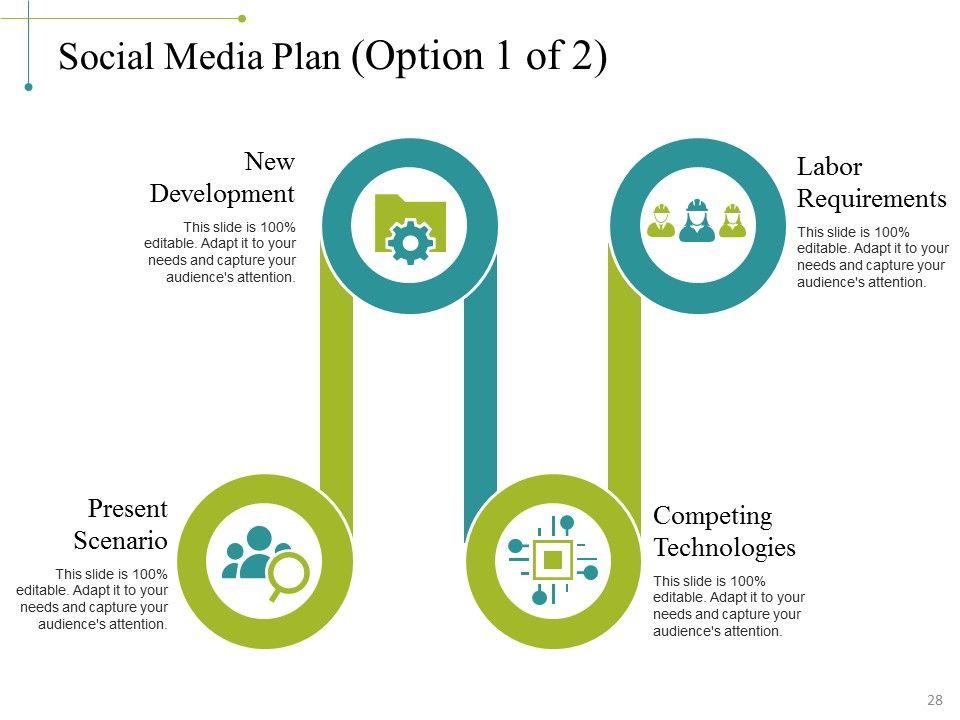 Social Media Plan (Option 1 of 2)

New Development

This slide is 100% editable. Adapt it to your needs and capture your audience's attention.

Labor Requirements

This slide is 100% editable. Adapt it to your needs and capture your audience's attention.

Present Scenario

This slide is 100% editable. Adapt it to your needs and capture your audience's attention.

Competing Technologies

This slide is 100% editable. Adapt it to your needs and capture your audience's attention.

28